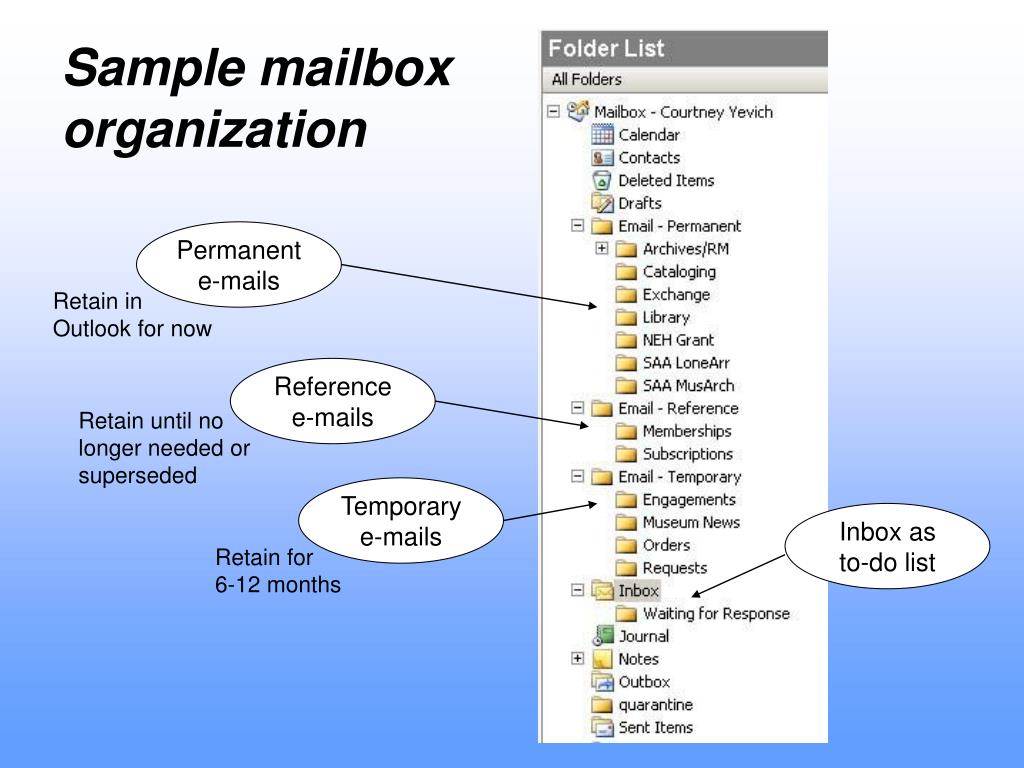 Sample mailbox organization

Permanent e-mails

Retain in Outlook for now

Reference e-mails

Retain until no longer needed or superseded

Temporary e-mails

Retain for 6-12 months

Inbox as to-do list

Folder List

All Folders

Mailbox - Courtney Yevich
Calendar
Contacts
Deleted Items
Drafts
Email - Permanent
Archives/RM
Cataloging
Exchange
Library
NEH Grant
SAA LoneArr
SAA MusArch
Email - Reference
Memberships
Subscriptions
Email - Temporary
Engagements
Museum News
Orders
Requests
Inbox
Waiting for Response
Journal
Notes
Outbox
quarantine
Sent Items